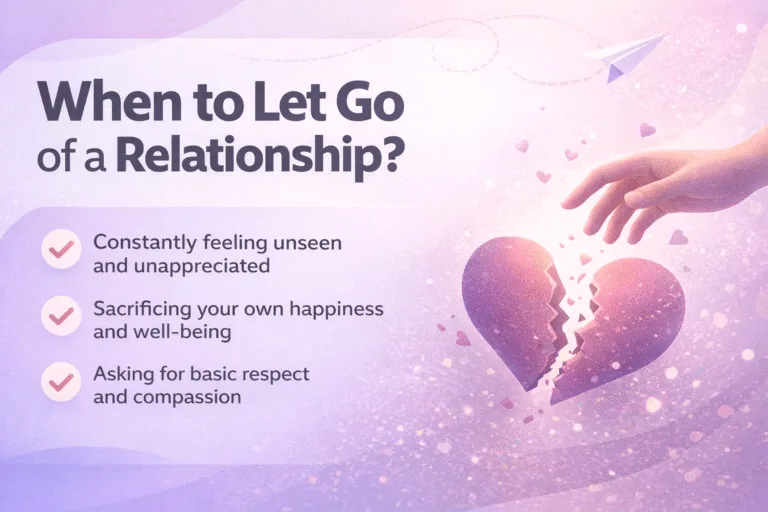 When to Let Go of a Relationship?

Constantly feeling unseen and unappreciated

Sacrificing your own happiness and well-being

Asking for basic respect and compassion